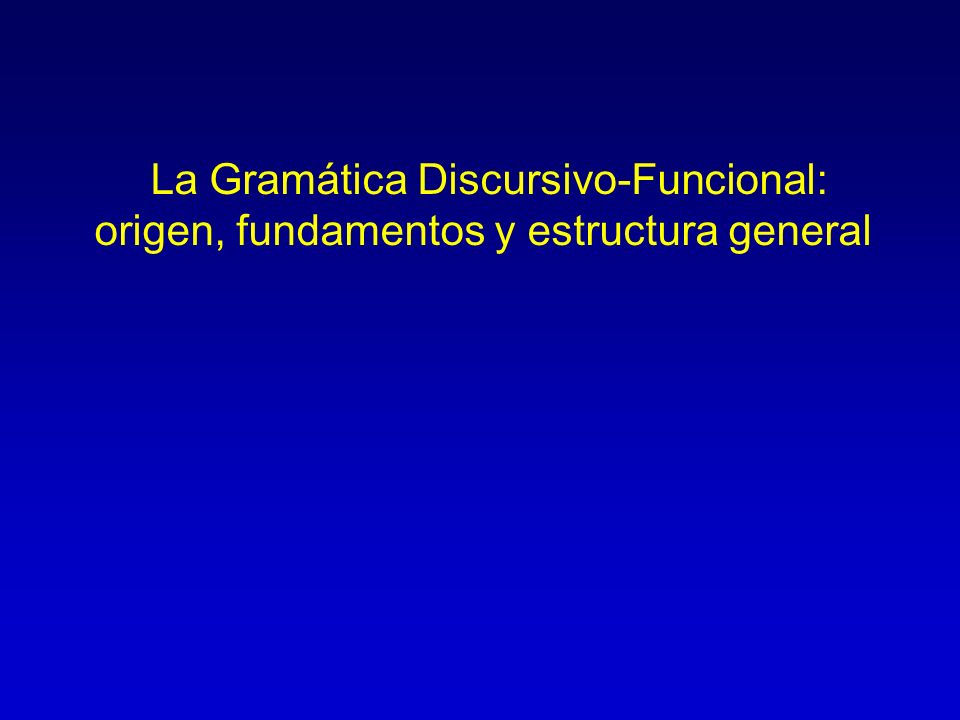 La Gramática Discursivo-Funcional:
origen, fundamentos y estructura general